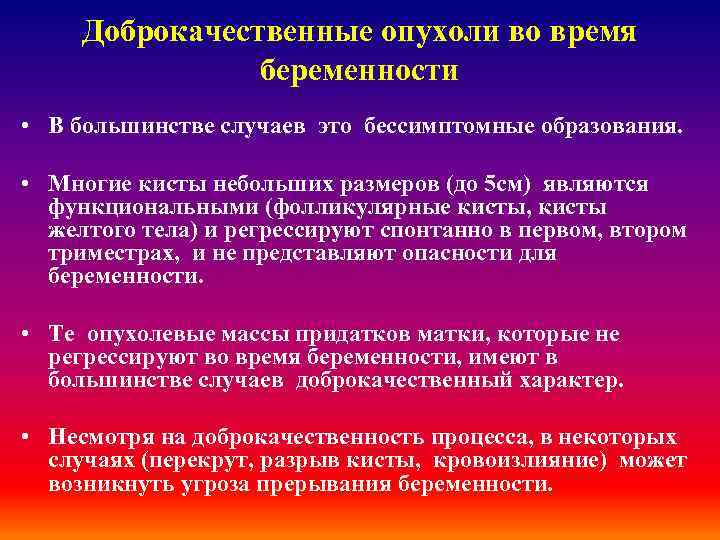 Доброкачественные опухоли во время беременности

• В большинстве случаев это бессимптомные образования.

• Многие кисты небольших размеров (до 5см) являются функциональными (фолликулярные кисты, кисты желтого тела) и регрессируют спонтанно в первом, втором триместрах, и не представляют опасности для беременности.

• Те опухолевые массы придатков матки, которые не регрессируют во время беременности, имеют в большинстве случаев доброкачественный характер.

• Несмотря на доброкачественность процесса, в некоторых случаях (перекрут, разрыв кисты, кровоизлияние) может возникнуть угроза прерывания беременности.